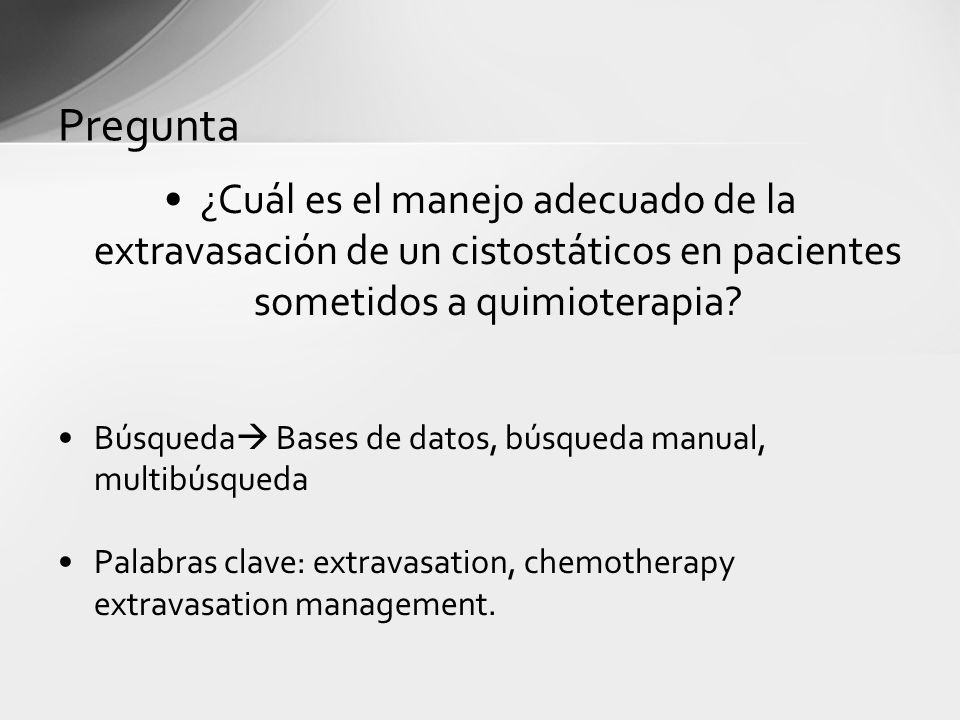 Pregunta

• ¿Cuál es el manejo adecuado de la extravasación de un cistostáticos en pacientes sometidos a quimioterapia?

• Búsqueda→ Bases de datos, búsqueda manual, multibúsqueda

• Palabras clave: extravasation, chemotherapy extravasation management.